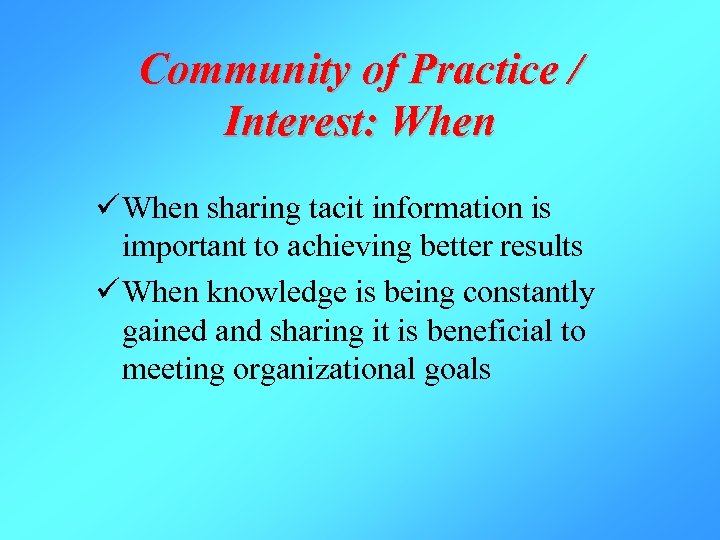 Community of Practice / Interest: When

✓ When sharing tacit information is important to achieving better results

✓ When knowledge is being constantly gained and sharing it is beneficial to meeting organizational goals